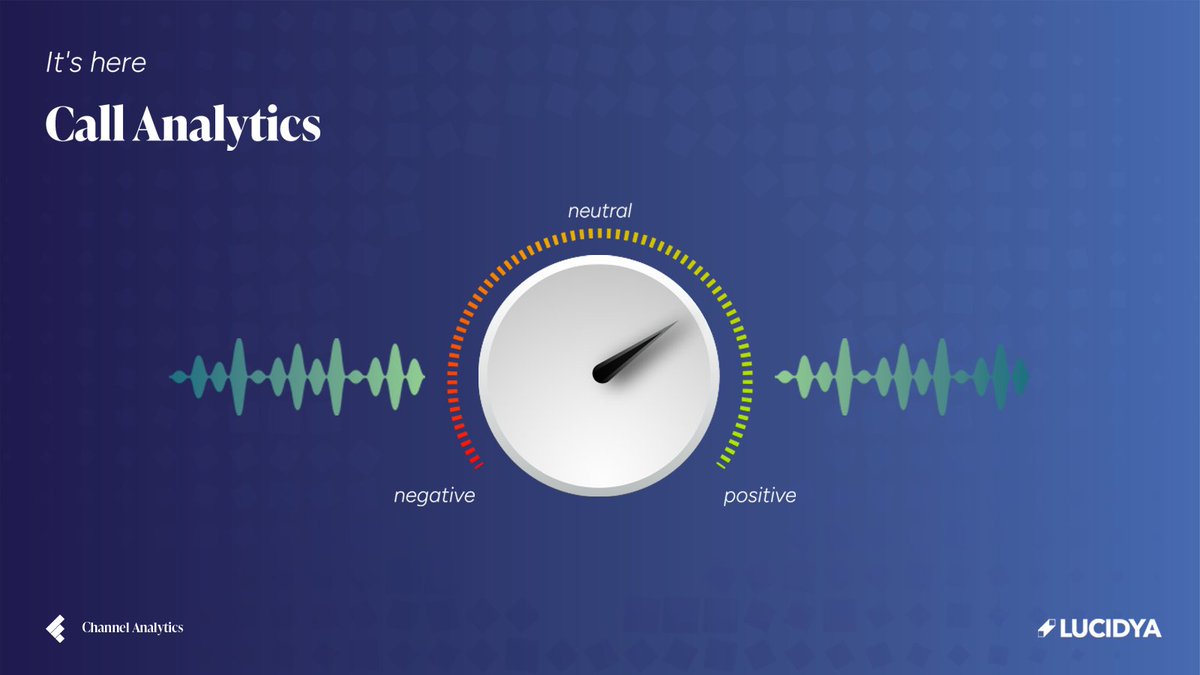 It's here

Call Analytics

neutral

negative

positive

Channel Analytics

LUCIDYA